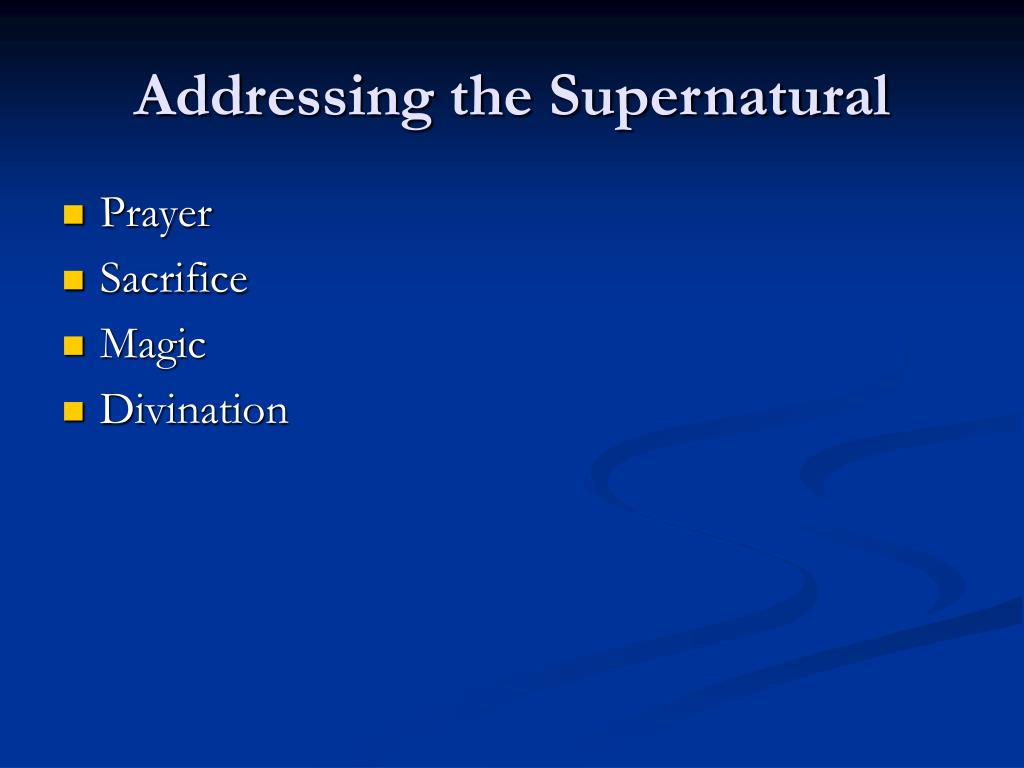 Addressing the Supernatural

- Prayer
- Sacrifice
- Magic
- Divination